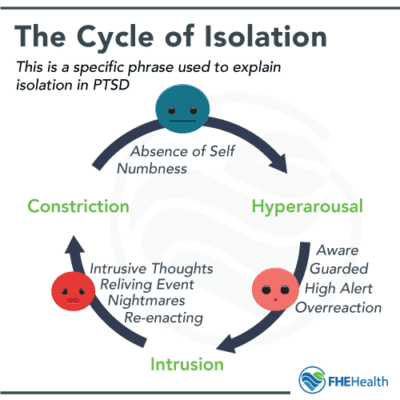 The Cycle of Isolation

This is a specific phrase used to explain isolation in PTSD

Absence of Self
Numbness

Constriction

Hyperarousal

Aware
Guarded
High Alert
Overreaction

Intrusive Thoughts
Reliving Event
Nightmares
Re-enacting

Intrusion

FHEHealth